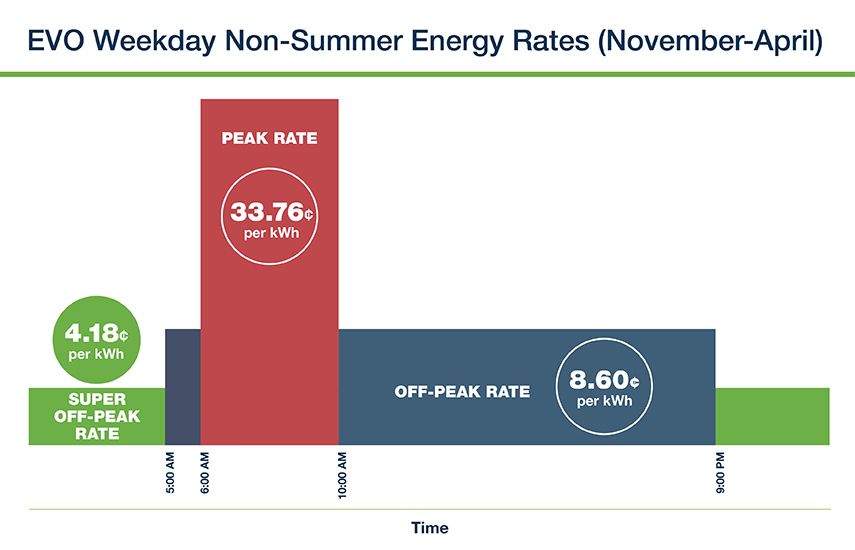 EVO Weekday Non-Summer Energy Rates (November-April)

PEAK RATE

33.76¢ per kWh

4.18¢ per kWh

SUPER OFF-PEAK RATE

OFF-PEAK RATE

8.60¢ per kWh

5:00 AM

6:00 AM

10:00 AM

9:00 PM

Time